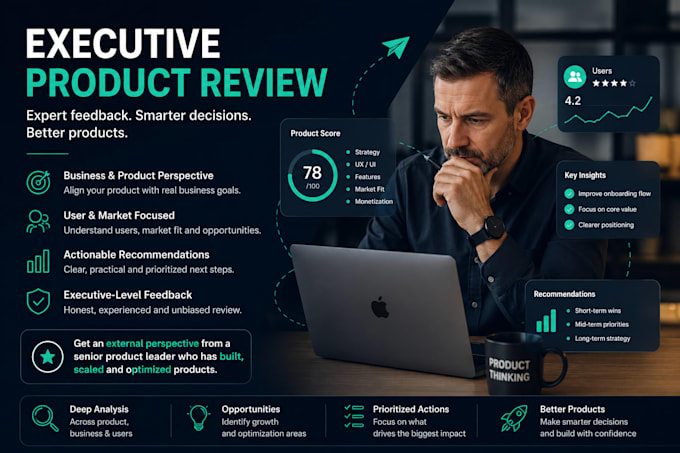 EXECUTIVE
PRODUCT REVIEW

Expert feedback. Smarter decisions. Better products.

Business & Product Perspective
Align your product with real business goals.

User & Market Focused
Understand users, market fit and opportunities.

Actionable Recommendations
Clear, practical and prioritized next steps.

Executive-Level Feedback
Honest, experienced and unbiased review.

Get an external perspective from a senior product leader who has built, scaled and optimized products.

Product Score
78
/100
Strategy
UX / UI
Features
Market Fit
Monetization

Users
★★★★☆
4.2

Key Insights
Improve onboarding flow
Focus on core value
Clearer positioning

Recommendations
Short-term wins
Mid-term priorities
Long-term strategy

PRODUCT THINKING

Deep Analysis
Across product, business & users

Opportunities
Identify growth and optimization areas

Prioritized Actions
Focus on what drives the biggest impact

Better Products
Make smarter decisions and build with confidence